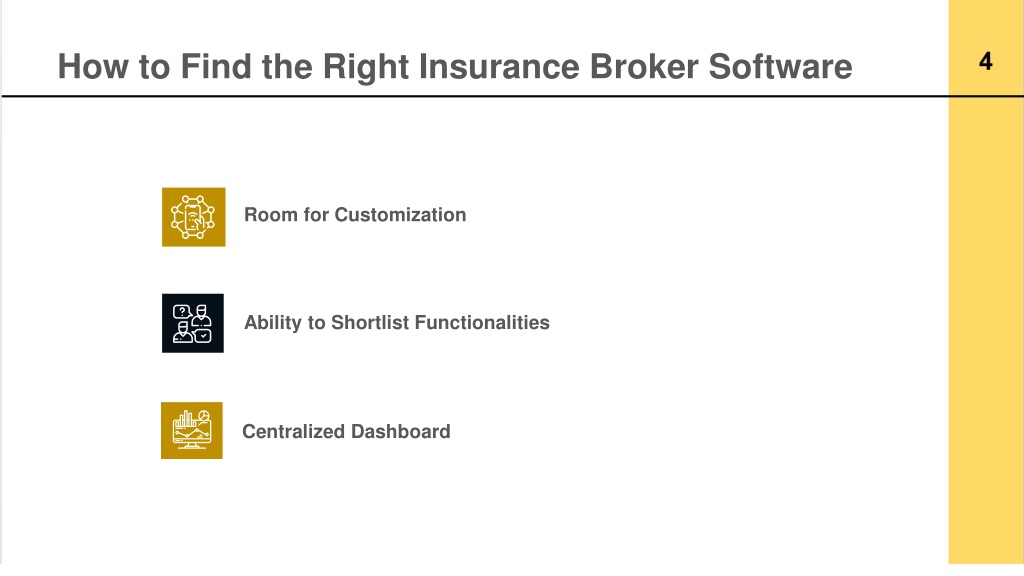 How to Find the Right Insurance Broker Software

4

Room for Customization

Ability to Shortlist Functionalities

Centralized Dashboard